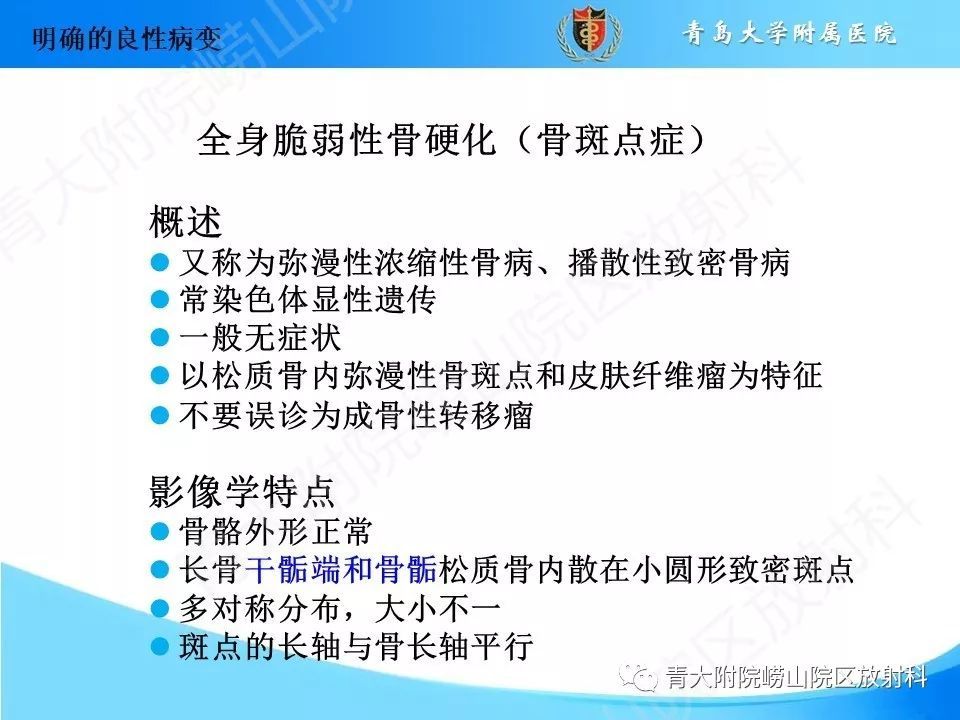 明确的良性病变

青岛大学附属医院

全身脆弱性骨硬化（骨斑点症）

概述
又称为弥漫性浓缩性骨病、播散性致密骨病
常染色体显性遗传
一般无症状
以松质骨内弥漫性骨斑点和皮肤纤维瘤为特征
不要误诊为成骨性转移瘤

影像学特点
骨骼外形正常
长骨干骺端和骨骺松质骨内散在小圆形致密斑点
多对称分布，大小不一
斑点的长轴与骨长轴平行

青大附院崂山院区放射科